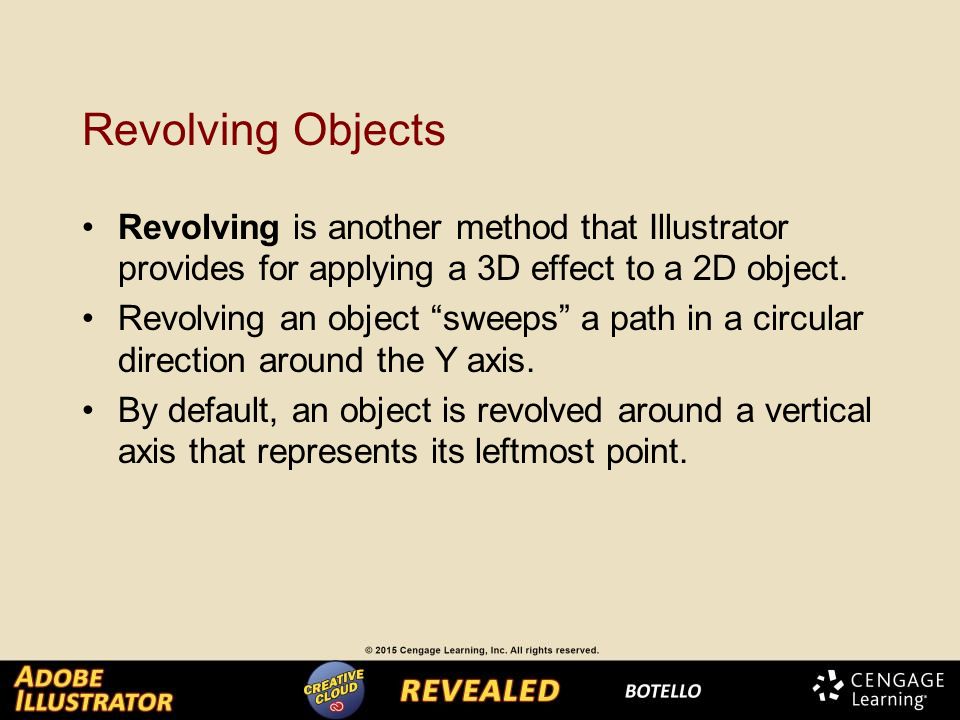 Revolving Objects

• Revolving is another method that Illustrator provides for applying a 3D effect to a 2D object.

• Revolving an object “sweeps” a path in a circular direction around the Y axis.

• By default, an object is revolved around a vertical axis that represents its leftmost point.

© 2015 Cengage Learning, Inc. All rights reserved.

ADOBE ILLUSTRATOR CREATIVE CLOUD REVEALED BOTELLO CENGAGE Learning®